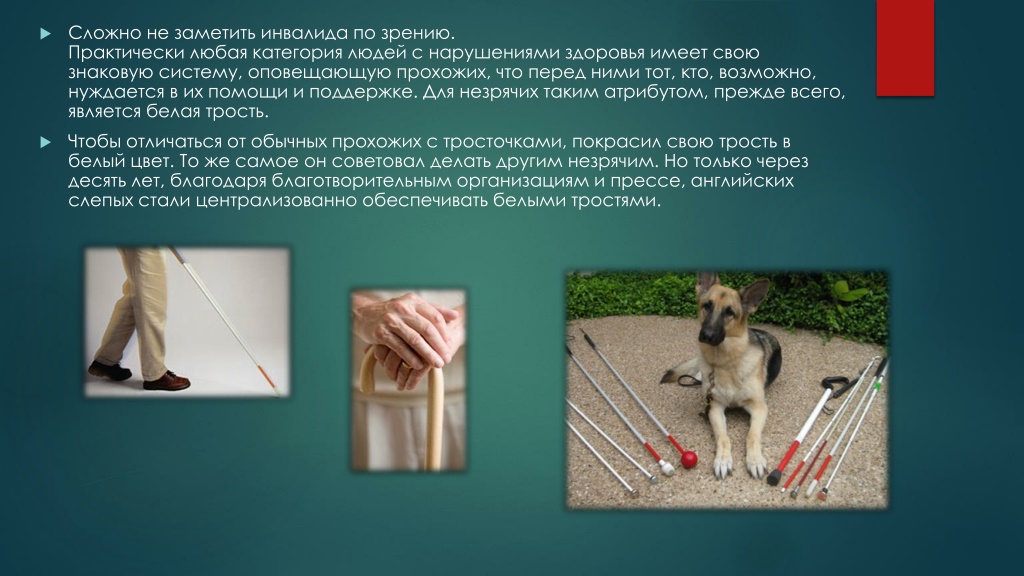 Сложно не заметить инвалида по зрению.
Практически любая категория людей с нарушениями здоровья имеет свою знаковую систему, оповещающую прохожих, что перед ними тот, кто, возможно, нуждается в их помощи и поддержке. Для незрячих таким атрибутом, прежде всего, является белая трость.

Чтобы отличаться от обычных прохожих с тросточками, покрасил свою трость в белый цвет. То же самое он советовал делать другим незрячим. Но только через десять лет, благодаря благотворительным организациям и прессе, английских слепых стали централизованно обеспечивать белыми тростями.